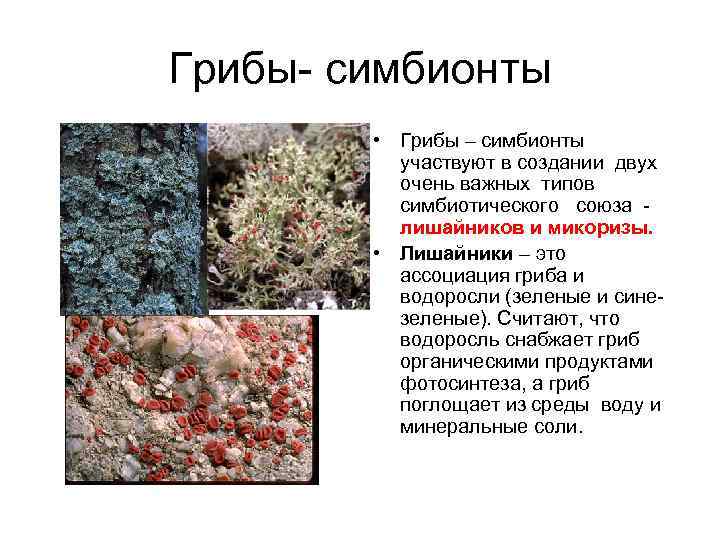 Грибы- симбионты

• Грибы – симбионты участвуют в создании двух очень важных типов симбиотического союза - лишайников и микоризы.

• Лишайники – это ассоциация гриба и водоросли (зеленые и сине-зеленые). Считают, что водоросль снабжает гриб органическими продуктами фотосинтеза, а гриб поглощает из среды воду и минеральные соли.